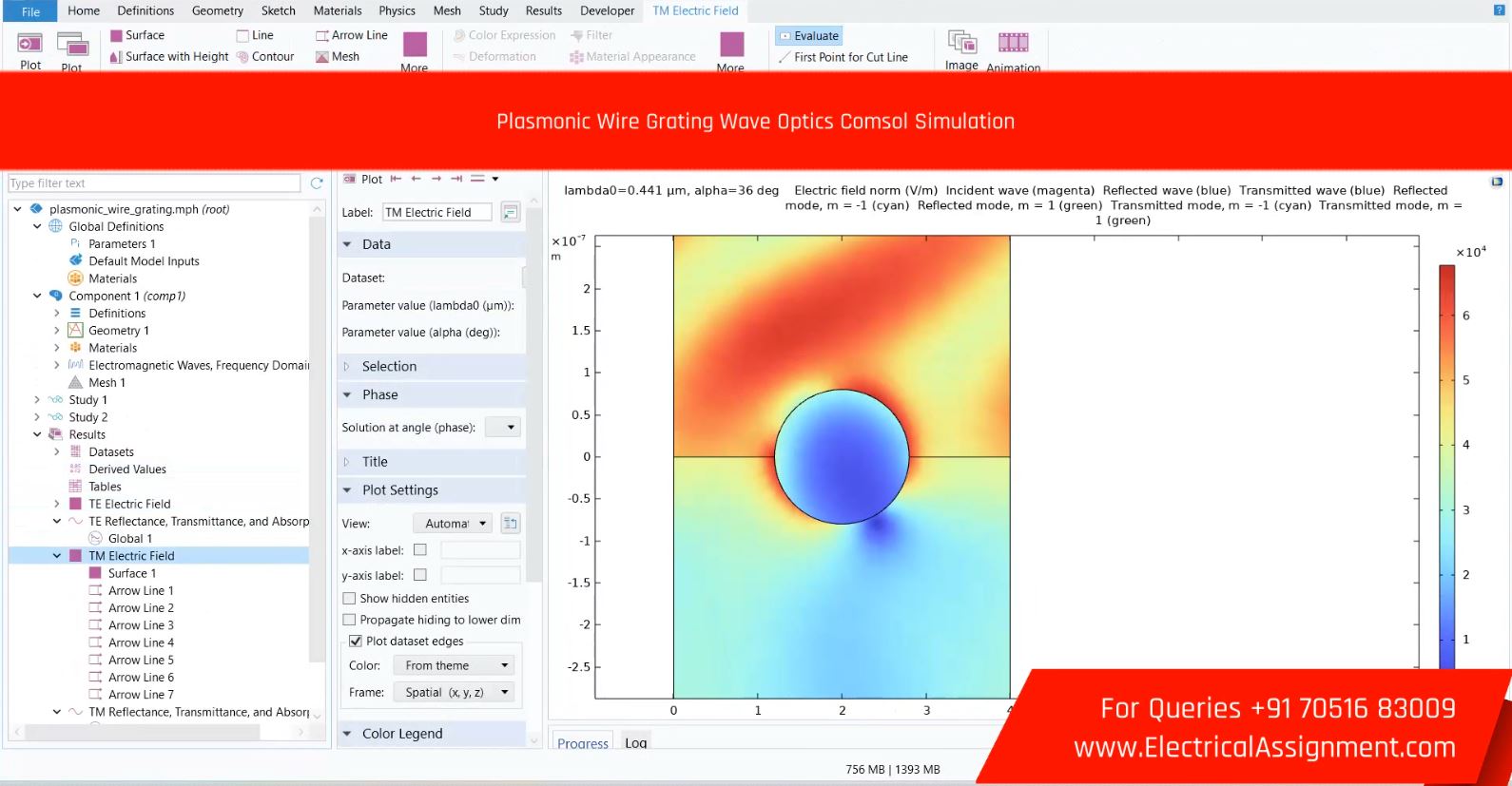 File Home Definitions Geometry Sketch Materials Physics Mesh Study Results Developer TM Electric Field

Plot Plot Surface Surface with Height Line Contour Arrow Line Mesh More Color Expression Deformation Filter Material Appearance More Evaluate First Point for Cut Line Image Animation

Plasmonic Wire Grating Wave Optics Comsol Simulation

Type filter text

plasmonic_wire_grating.mph (root)
Global Definitions
Parameters 1
Default Model Inputs
Materials
Component 1 (comp1)
Definitions
Geometry 1
Materials
Electromagnetic Waves, Frequency Domai
Mesh 1
Study 1
Study 2
Results
Datasets
Derived Values
Tables
TE Electric Field
TE Reflectance, Transmittance, and Absorp
Global 1
TM Electric Field
Surface 1
Arrow Line 1
Arrow Line 2
Arrow Line 3
Arrow Line 4
Arrow Line 5
Arrow Line 6
Arrow Line 7
TM Reflectance, Transmittance, and Absorp

Plot

Label: TM Electric Field

Data
Dataset:
Parameter value (lambda0 (µm)):
Parameter value (alpha (deg)):
Selection
Phase
Solution at angle (phase):
Title
Plot Settings
View: Automat
x-axis label:
y-axis label:
Show hidden entities
Propagate hiding to lower dim
Plot dataset edges
Color: From theme
Frame: Spatial (x, y, z)
Color Legend

lambda0=0.441 µm, alpha=36 deg Electric field norm (V/m) Incident wave (magenta) Reflected wave (blue) Transmitted wave (blue) Reflected mode, m = -1 (cyan) Reflected mode, m = 1 (green) Transmitted mode, m = -1 (cyan) Transmitted mode, m = 1 (green)

$\times10^{-7}$
m
2
1.5
1
0.5
0
-0.5
-1
-1.5
-2
-2.5
0 1 2 3 4

$\times10^{4}$
6
5
4
3
2
1

Progress Log

756 MB | 1393 MB

For Queries +91 70516 83009
www.ElectricalAssignment.com